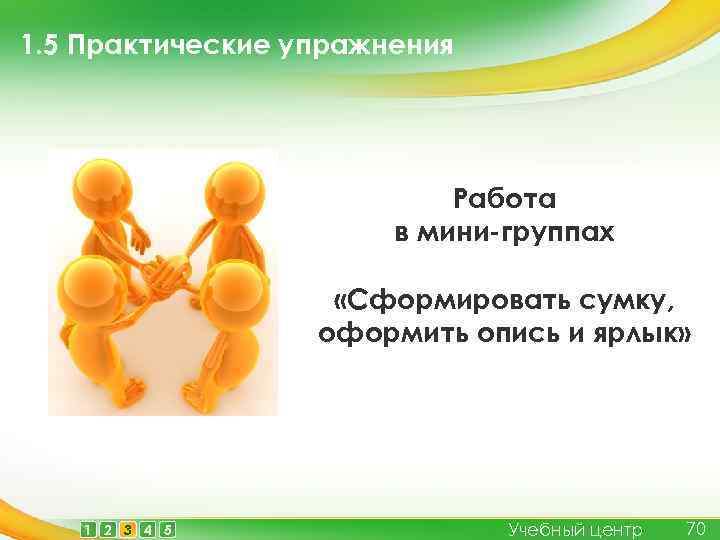 1.5 Практические упражнения

Работа в мини-группах

«Сформировать сумку, оформить опись и ярлык»

1 2 3 4 5

Учебный центр 70